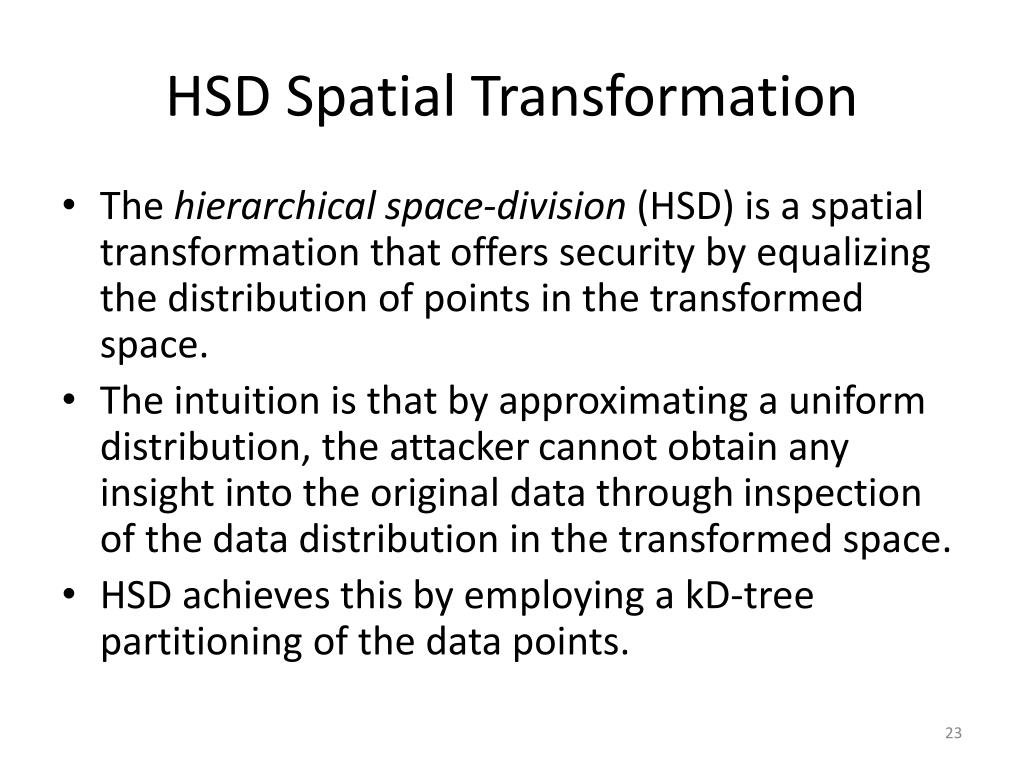 HSD Spatial Transformation

• The hierarchical space-division (HSD) is a spatial transformation that offers security by equalizing the distribution of points in the transformed space.
• The intuition is that by approximating a uniform distribution, the attacker cannot obtain any insight into the original data through inspection of the data distribution in the transformed space.
• HSD achieves this by employing a kD-tree partitioning of the data points.

23